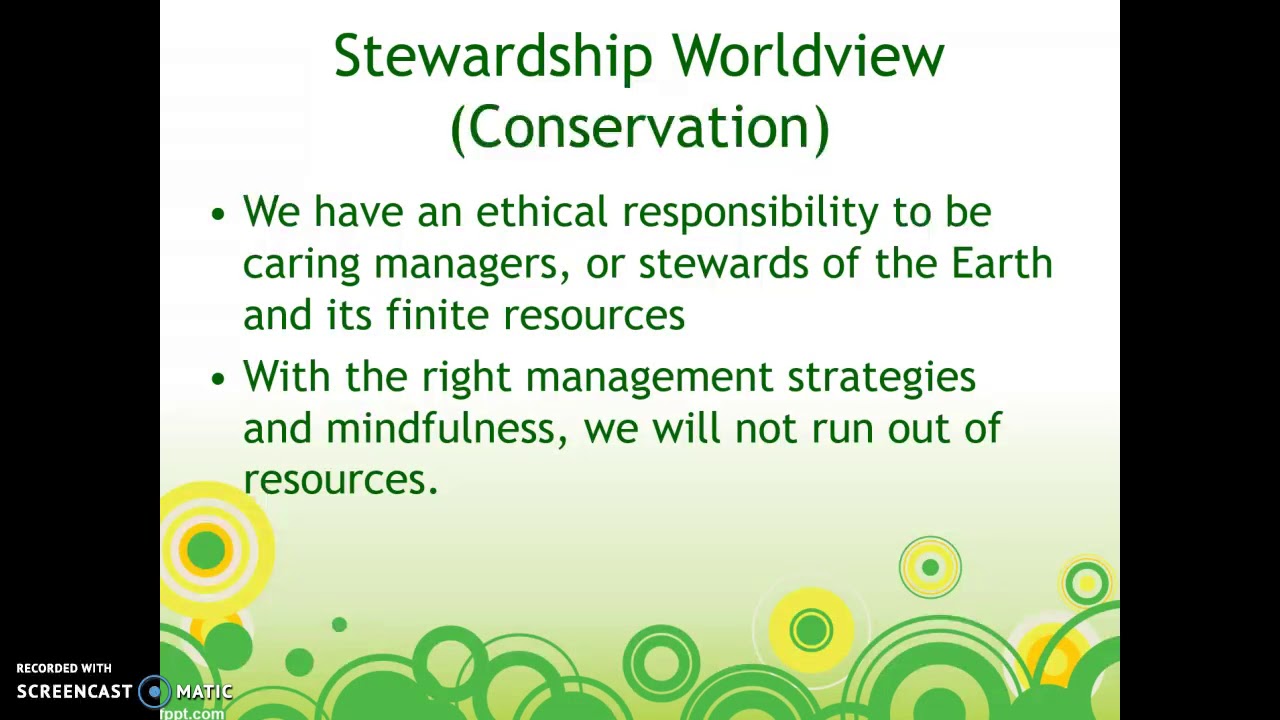 Stewardship Worldview (Conservation)

• We have an ethical responsibility to be caring managers, or stewards of the Earth and its finite resources

• With the right management strategies and mindfulness, we will not run out of resources.

RECORDED WITH
SCREENCAST MATIC
fppt.com